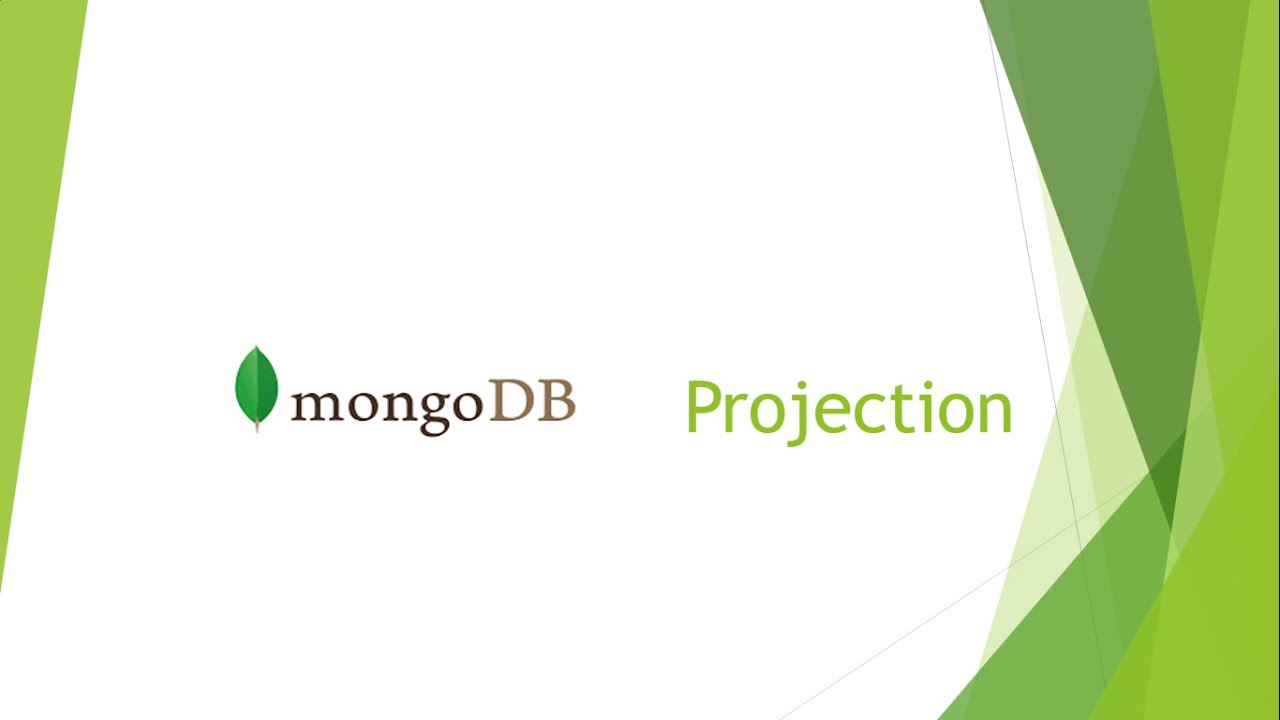 mongoDB

Projection